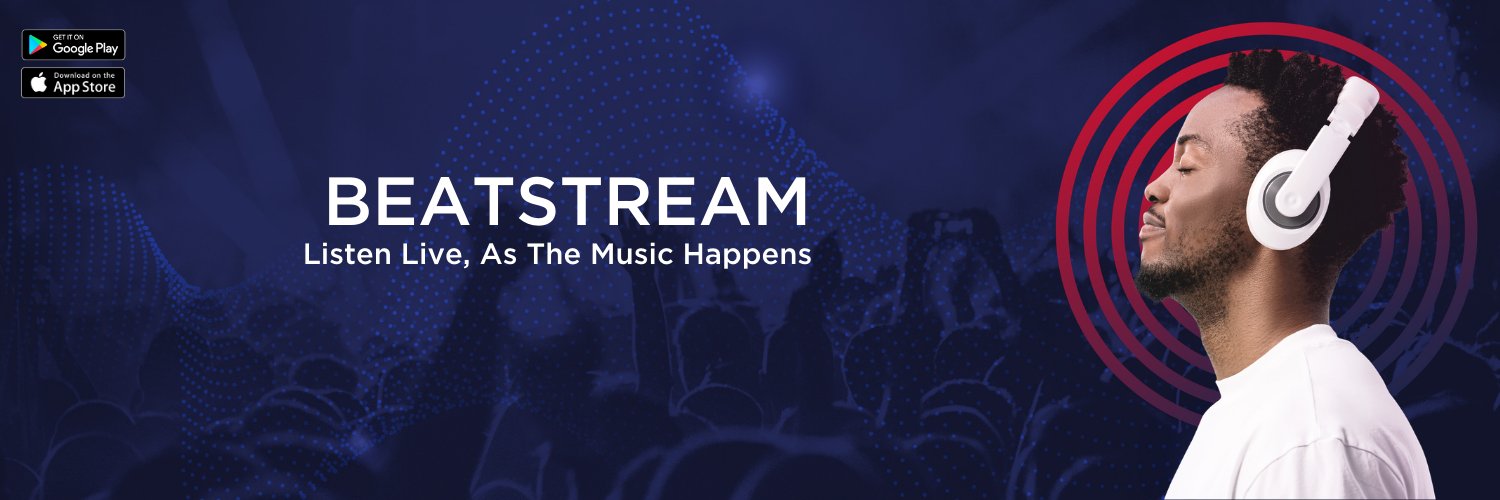 GET IT ON
Google Play

Download on the
App Store

BEATSTREAM
Listen Live, As The Music Happens